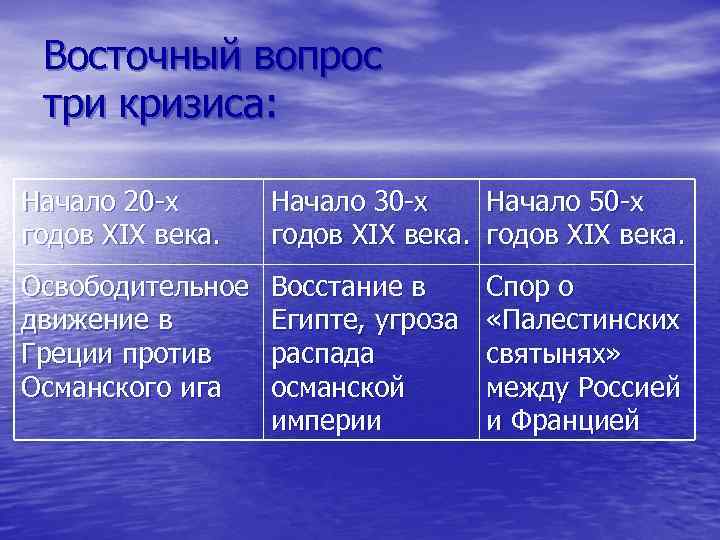 Восточный вопрос три кризиса:

| Начало 20-х годов XIX века. | Начало 30-х годов XIX века. | Начало 50-х годов XIX века. |
|---|---|---|
| Освободительное движение в Греции против Османского ига | Восстание в Египте, угроза распада османской империи | Спор о «Палестинских святынях» между Россией и Францией |